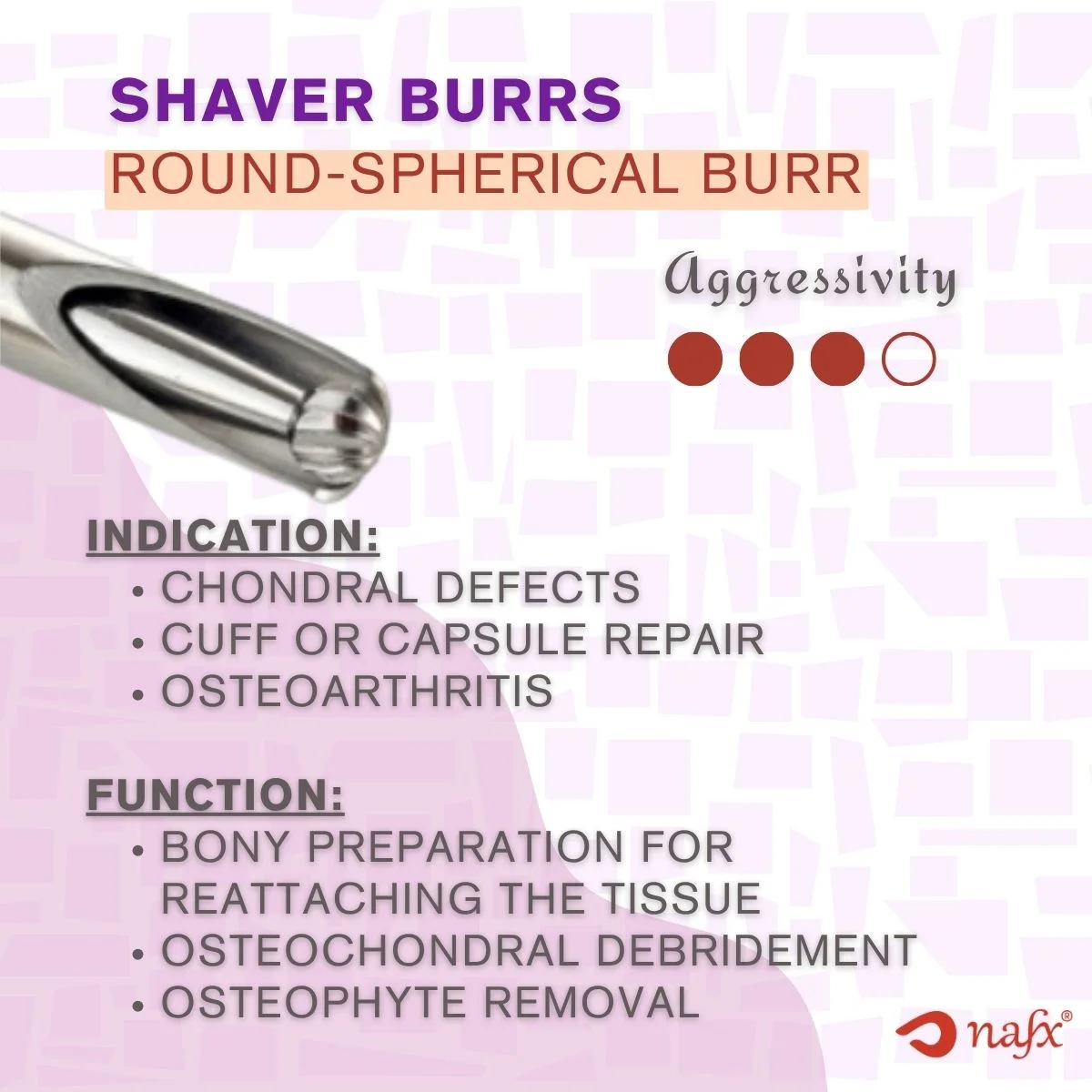 SHAVER BURRS
ROUND-SPHERICAL BURR

Aggressivity

INDICATION:
• CHONDRAL DEFECTS
• CUFF OR CAPSULE REPAIR
• OSTEOARTHRITIS

FUNCTION:
• BONY PREPARATION FOR REATTACHING THE TISSUE
• OSTEOCHONDRAL DEBRIDEMENT
• OSTEOPHYTE REMOVAL

nafx®